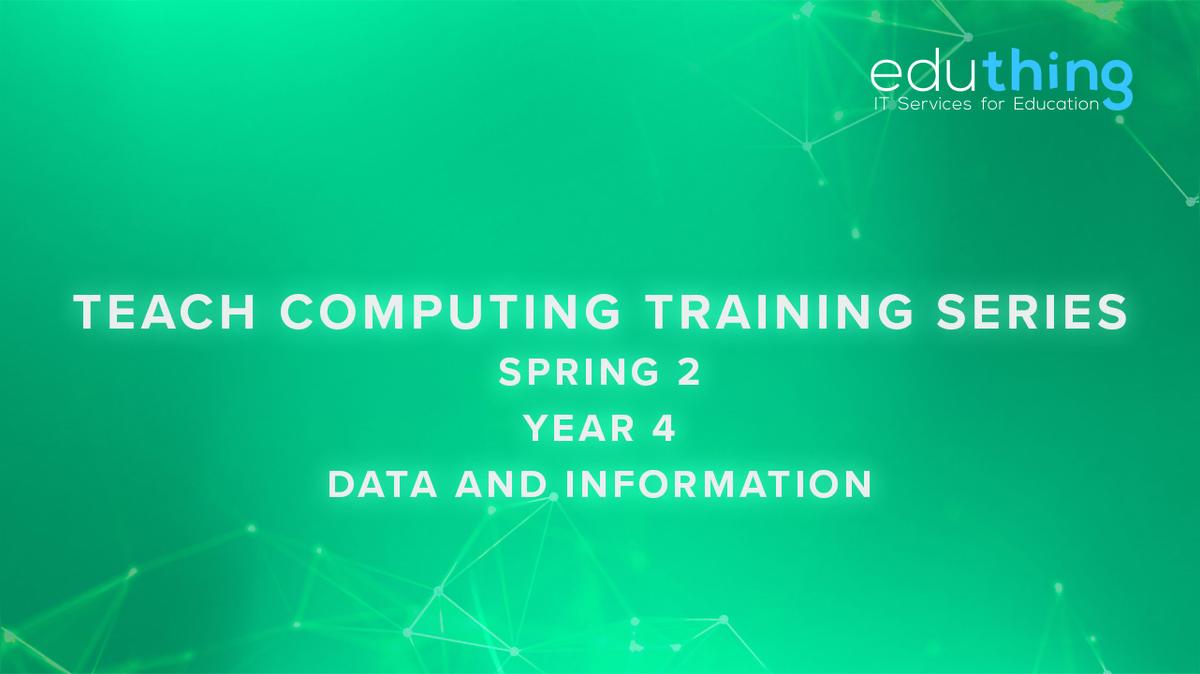 eduthing
IT Services for Education

TEACH COMPUTING TRAINING SERIES
SPRING 2
YEAR 4
DATA AND INFORMATION